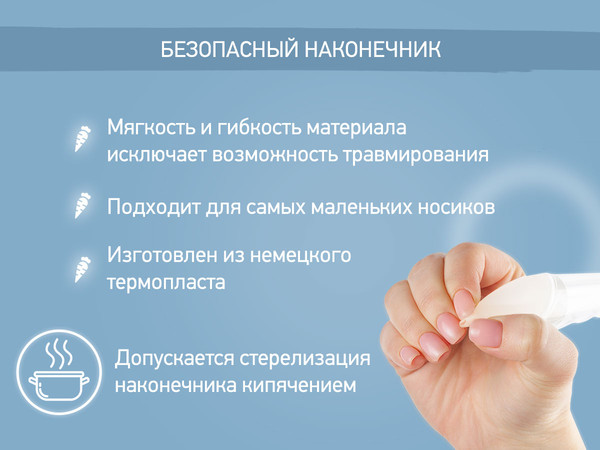 БЕЗОПАСНЫЙ НАКОНЕЧНИК

Мягкость и гибкость материала исключает возможность травмирования

Подходит для самых маленьких носиков

Изготовлен из немецкого термопласта

Допускается стерелизация наконечника кипячением